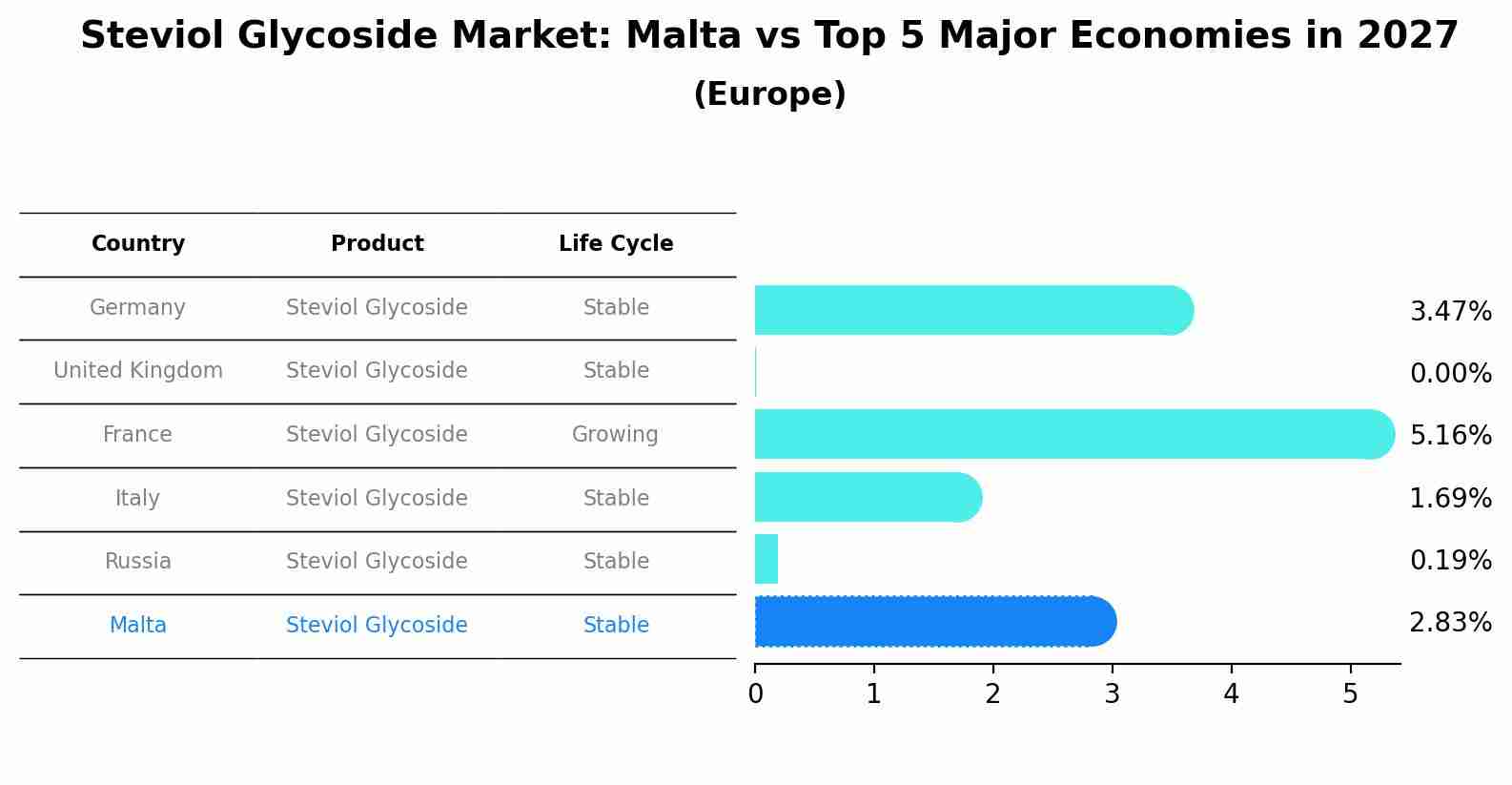 Steviol Glycoside Market: Malta vs Top 5 Major Economies in 2027
(Europe)

| Country | Product | Life Cycle |
|---|---|---|
| Germany | Steviol Glycoside | Stable |
| United Kingdom | Steviol Glycoside | Stable |
| France | Steviol Glycoside | Growing |
| Italy | Steviol Glycoside | Stable |
| Russia | Steviol Glycoside | Stable |
| Malta | Steviol Glycoside | Stable |

3.47%
0.00%
5.16%
1.69%
0.19%
2.83%

0 1 2 3 4 5